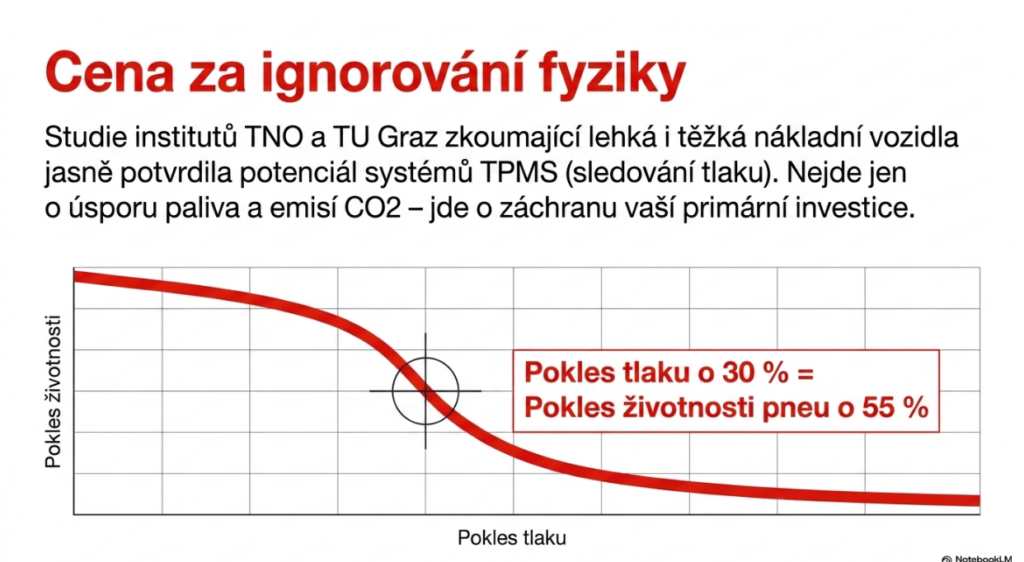 Cena za ignorování fyziky

Studie institutů TNO a TU Graz zkoumající lehká i těžká nákladní vozidla jasně potvrdila potenciál systémů TPMS (sledování tlaku). Nejde jen o úsporu paliva a emisí CO2 – jde o záchranu vaší primární investice.

Pokles životnosti

Pokles tlaku o 30 % =
Pokles životnosti pneu o 55 %

Pokles tlaku

NotebookLM